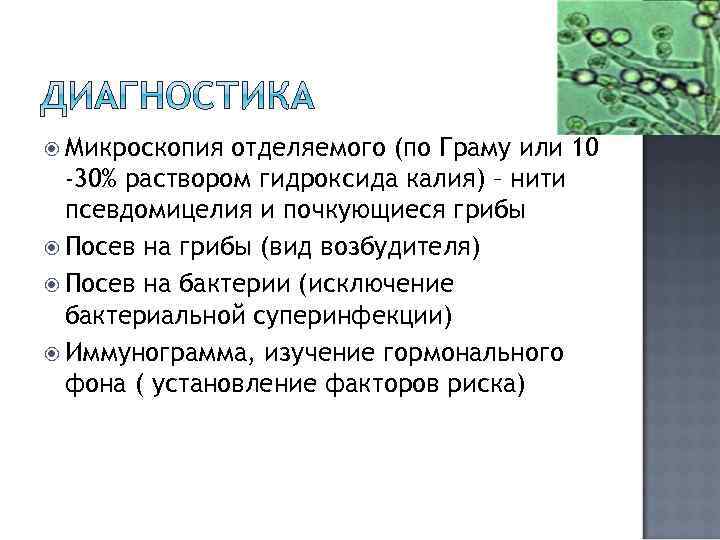 ДИАГНОСТИКА

Микроскопия отделяемого (по Граму или 10 -30% раствором гидроксида калия) – нити псевдомицелия и почкующиеся грибы

Посев на грибы (вид возбудителя)

Посев на бактерии (исключение бактериальной суперинфекции)

Иммунограмма, изучение гормонального фона ( установление факторов риска)